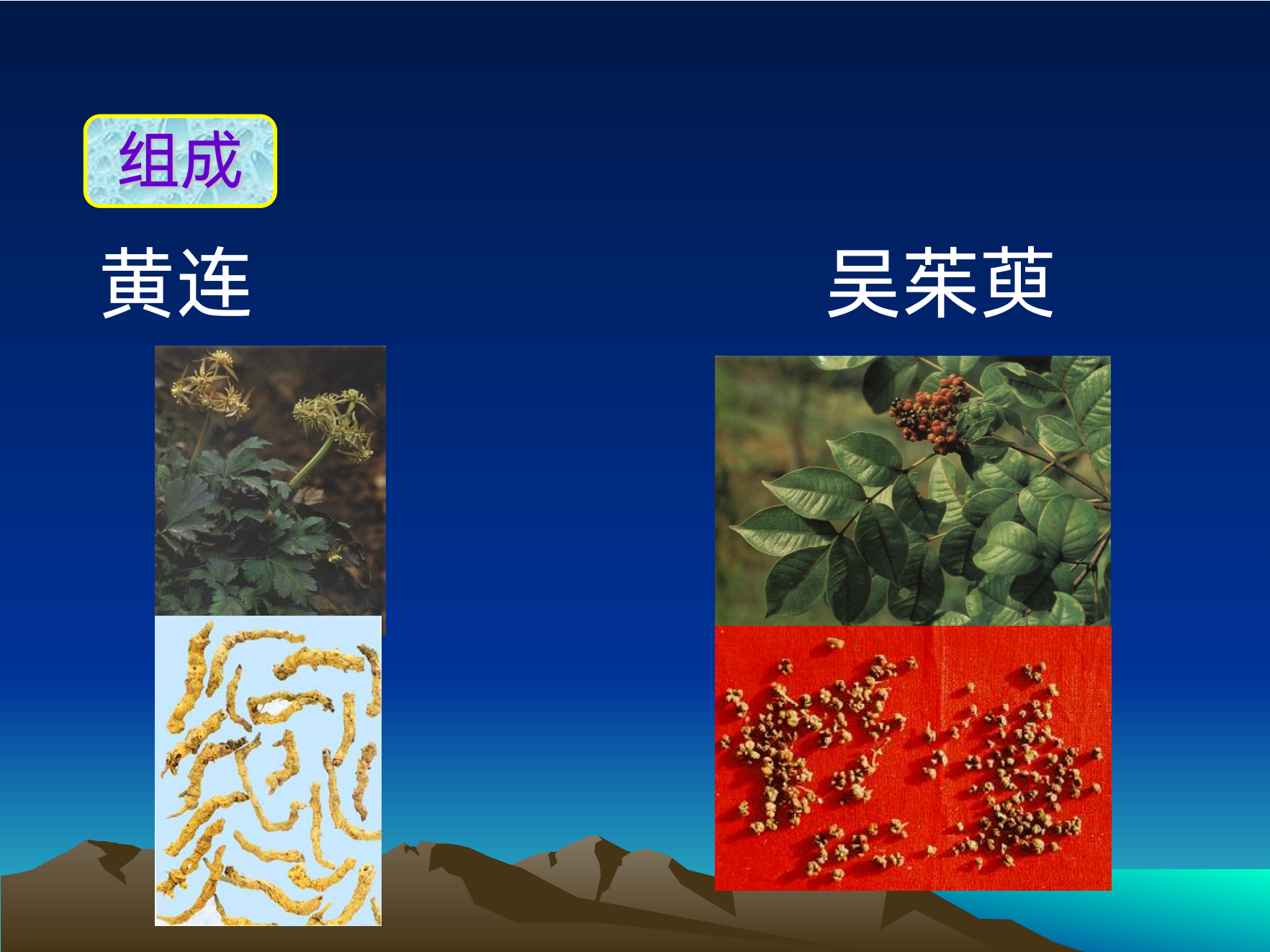 组成

黄连

吴茱萸